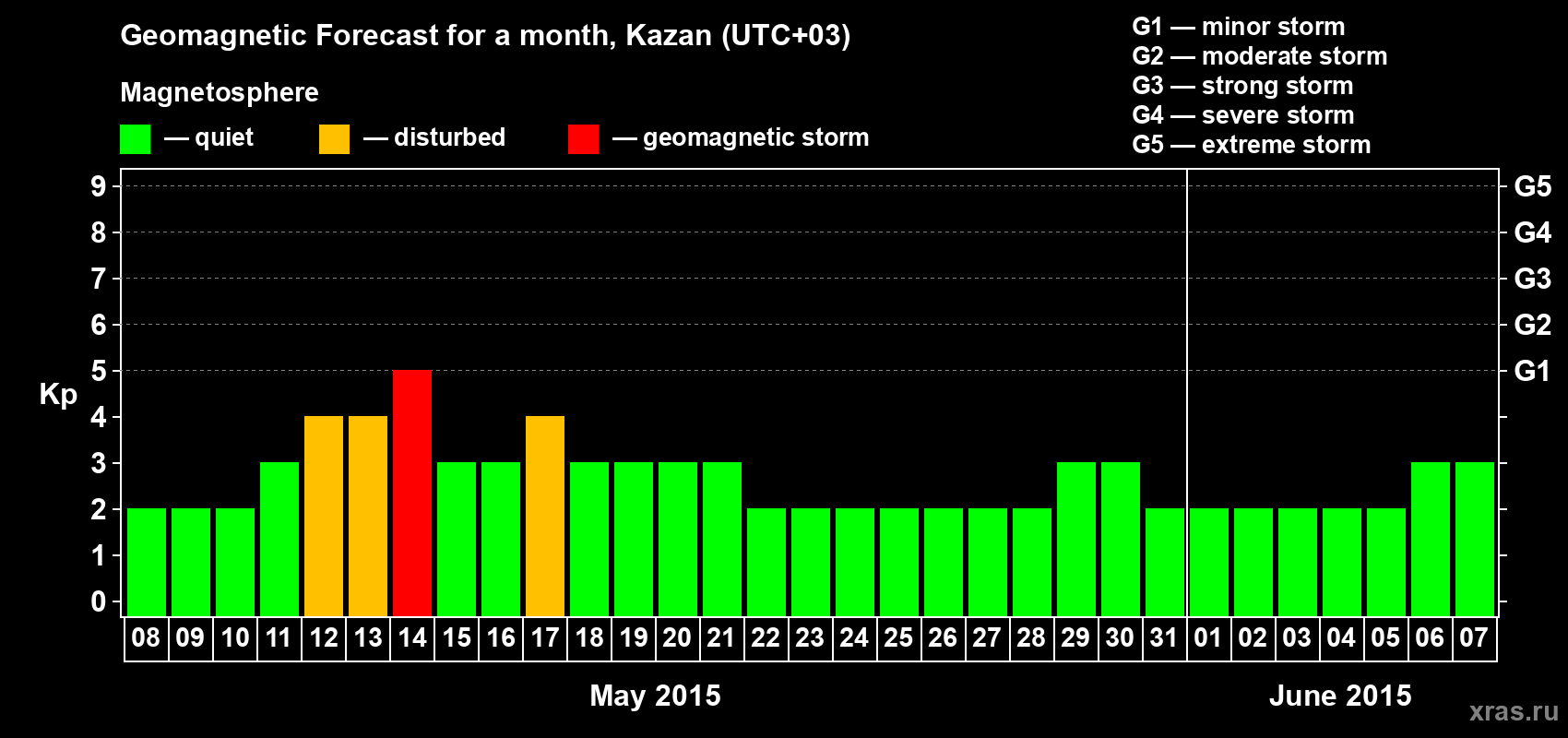 Geomagnetic Forecast for a month, Kazan (UTC+03)

Magnetosphere

— quiet — disturbed — geomagnetic storm

G1 — minor storm
G2 — moderate storm
G3 — strong storm
G4 — severe storm
G5 — extreme storm

Kp

9
8
7
6
5
4
3
2
1
0

G5
G4
G3
G2
G1

08 09 10 11 12 13 14 15 16 17 18 19 20 21 22 23 24 25 26 27 28 29 30 31 01 02 03 04 05 06 07

May 2015

June 2015

xras.ru